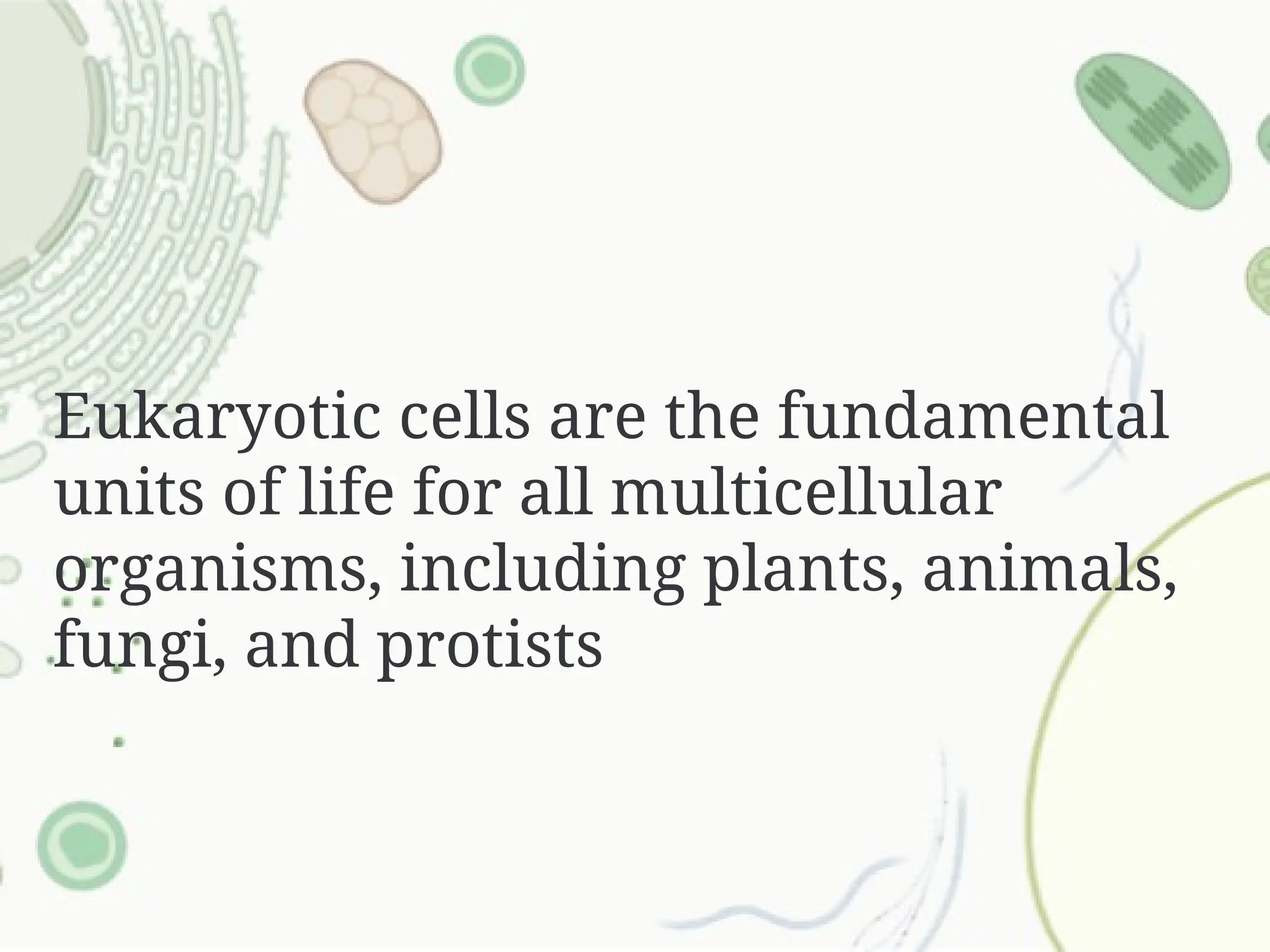 Eukaryotic cells are the fundamental units of life for all multicellular organisms, including plants, animals, fungi, and protists